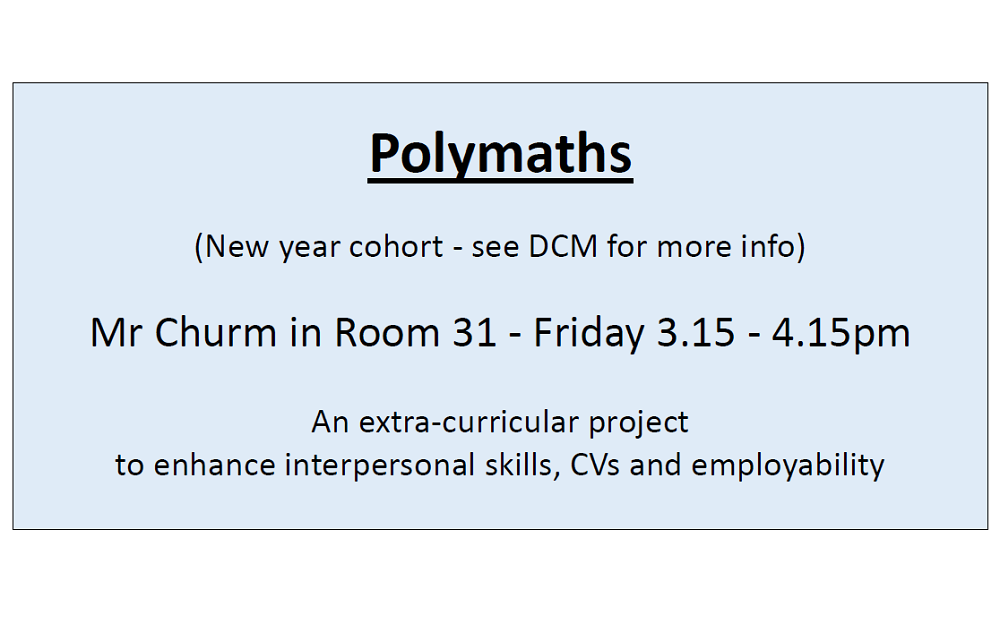 Polymaths

(New year cohort - see DCM for more info)

Mr Churm in Room 31 - Friday 3.15 - 4.15pm

An extra-curricular project
to enhance interpersonal skills, CVs and employability